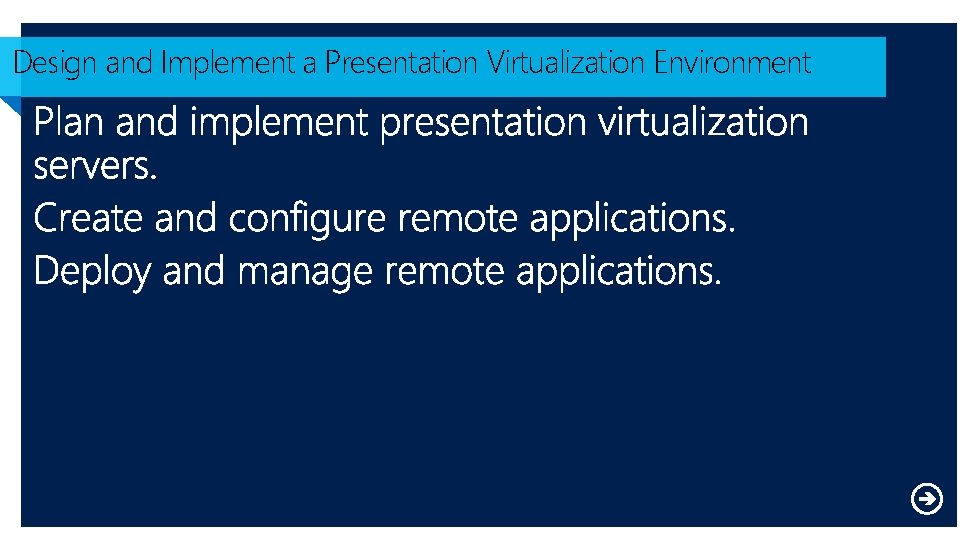 Design and Implement a Presentation Virtualization Environment

Plan and implement presentation virtualization servers.

Create and configure remote applications.

Deploy and manage remote applications.